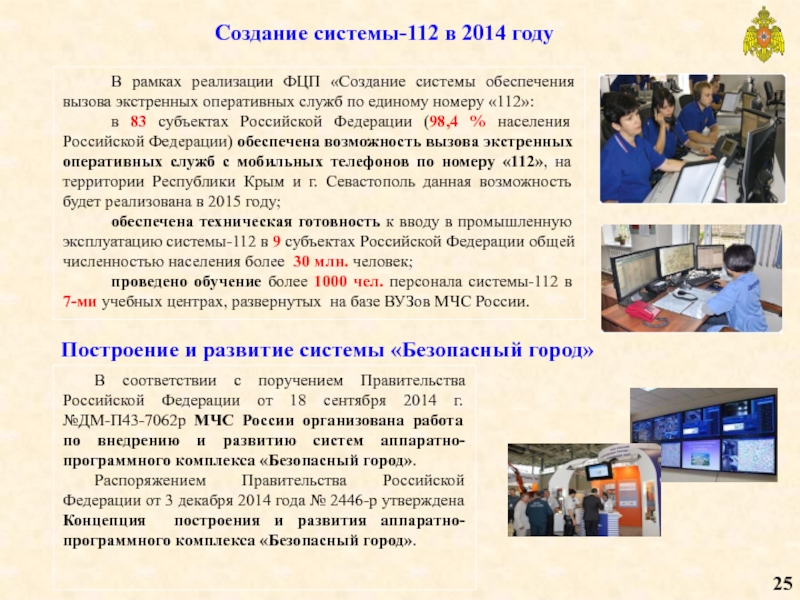 Создание системы-112 в 2014 году

В рамках реализации ФЦП «Создание системы обеспечения вызова экстренных оперативных служб по единому номеру «112»:

в 83 субъектах Российской Федерации (98,4 % населения Российской Федерации) обеспечена возможность вызова экстренных оперативных служб с мобильных телефонов по номеру «112», на территории Республики Крым и г. Севастополь данная возможность будет реализована в 2015 году;

обеспечена техническая готовность к вводу в промышленную эксплуатацию системы-112 в 9 субъектах Российской Федерации общей численностью населения более 30 млн. человек;

проведено обучение более 1000 чел. персонала системы-112 в 7-ми учебных центрах, развернутых на базе ВУЗов МЧС России.

Построение и развитие системы «Безопасный город»

В соответствии с поручением Правительства Российской Федерации от 18 сентября 2014 г. №ДМ-П43-7062р МЧС России организована работа по внедрению и развитию систем аппаратно-программного комплекса «Безопасный город».

Распоряжением Правительства Российской Федерации от 3 декабря 2014 года № 2446-р утверждена Концепция построения и развития аппаратно-программного комплекса «Безопасный город».

25